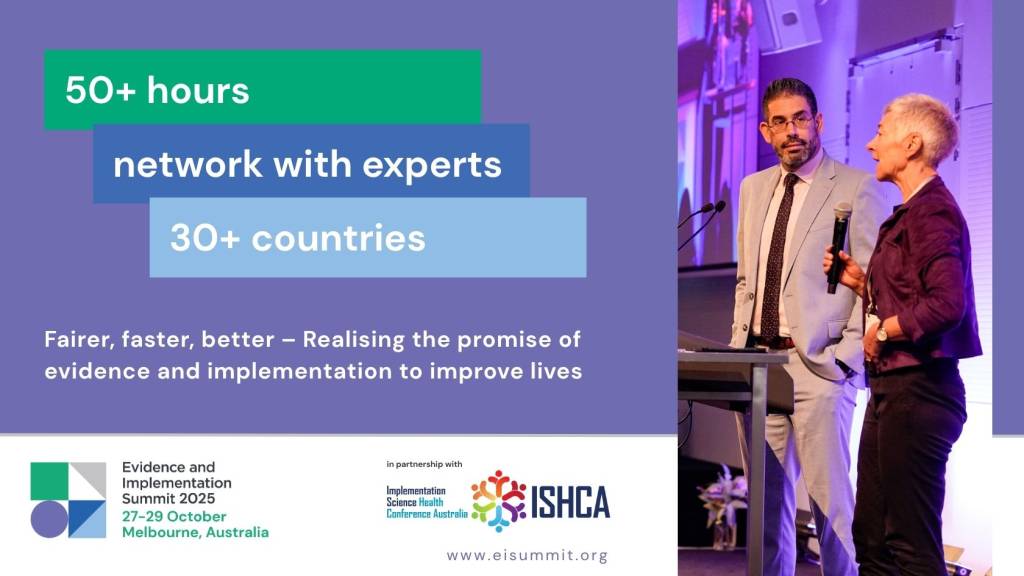 50+ hours

network with experts

30+ countries

Fairer, faster, better – Realising the promise of evidence and implementation to improve lives

Evidence and Implementation Summit 2025
27-29 October
Melbourne, Australia

in partnership with

Implementation Science Health Conference Australia

ISHCA

www.eisummit.org